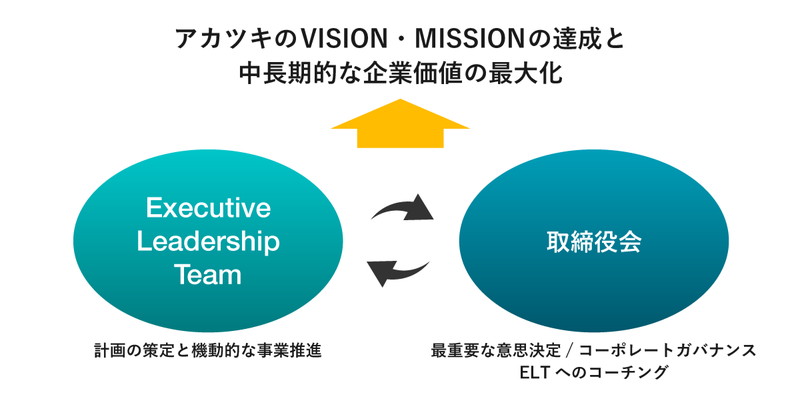 アカツキのVISION・MISSIONの達成と
中長期的な企業価値の最大化

Executive Leadership Team

取締役会

計画の策定と機動的な事業推進

最重要な意思決定 / コーポレートガバナンス
ELT へのコーチング